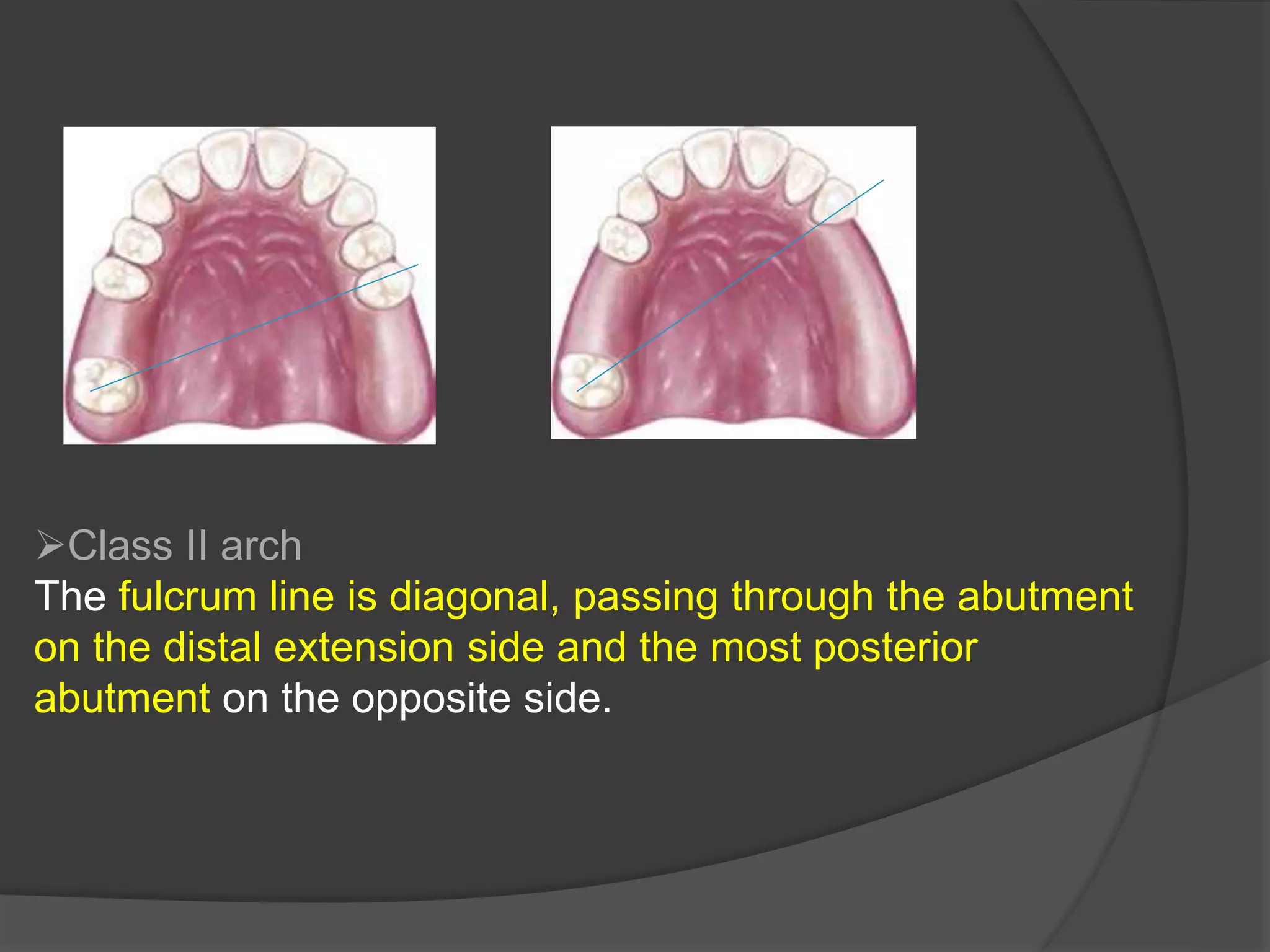 ➢Class II arch
The fulcrum line is diagonal, passing through the abutment on the distal extension side and the most posterior abutment on the opposite side.